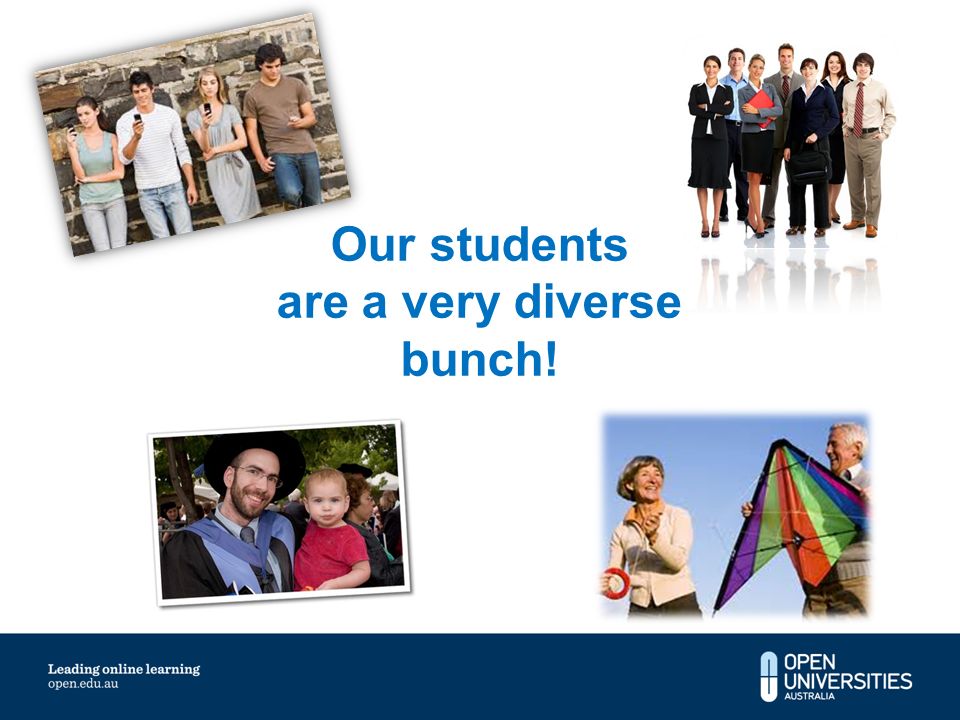 Our students
are a very diverse
bunch!

Leading online learning
open.edu.au

OPEN
UNIVERSITIES
AUSTRALIA